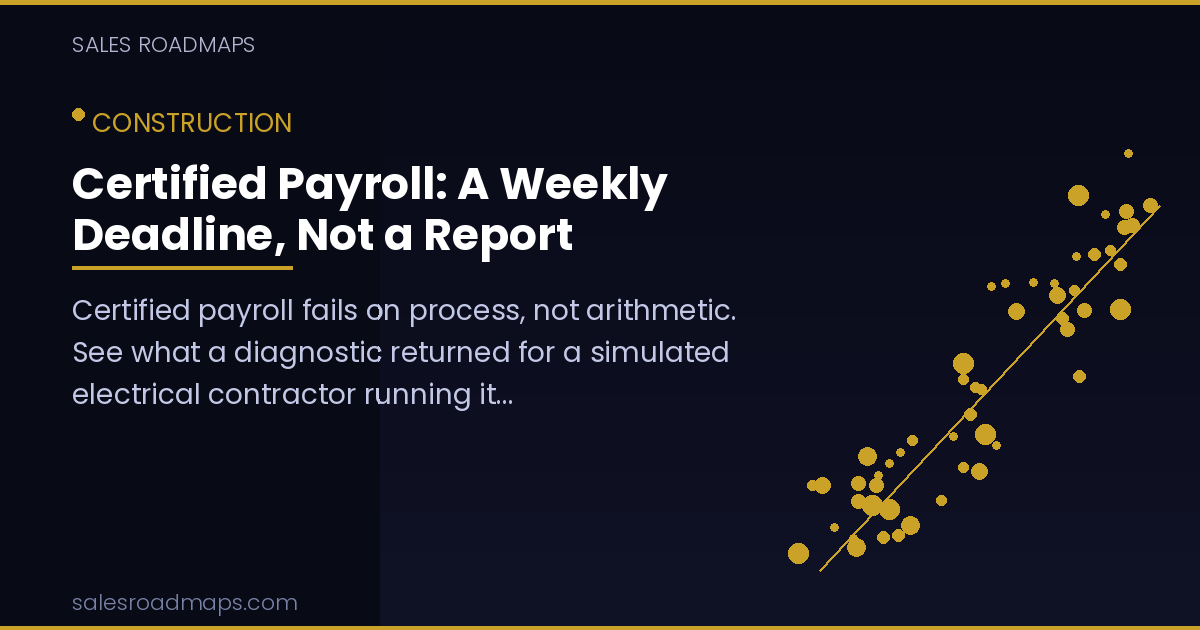 SALES ROADMAPS

CONSTRUCTION

Certified Payroll: A Weekly Deadline, Not a Report

Certified payroll fails on process, not arithmetic. See what a diagnostic returned for a simulated electrical contractor running it...

salesroadmaps.com